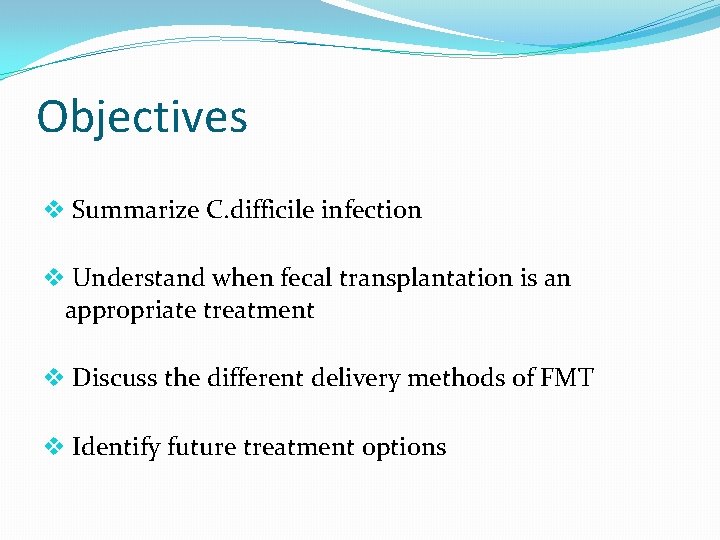 Objectives

❖ Summarize C.difficile infection

❖ Understand when fecal transplantation is an appropriate treatment

❖ Discuss the different delivery methods of FMT

❖ Identify future treatment options